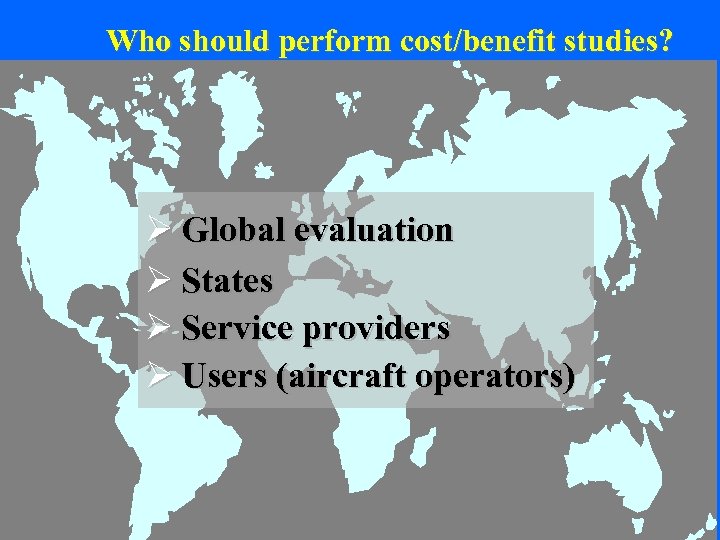 Who should perform cost/benefit studies?

➢ Global evaluation
➢ States
➢ Service providers
➢ Users (aircraft operators)